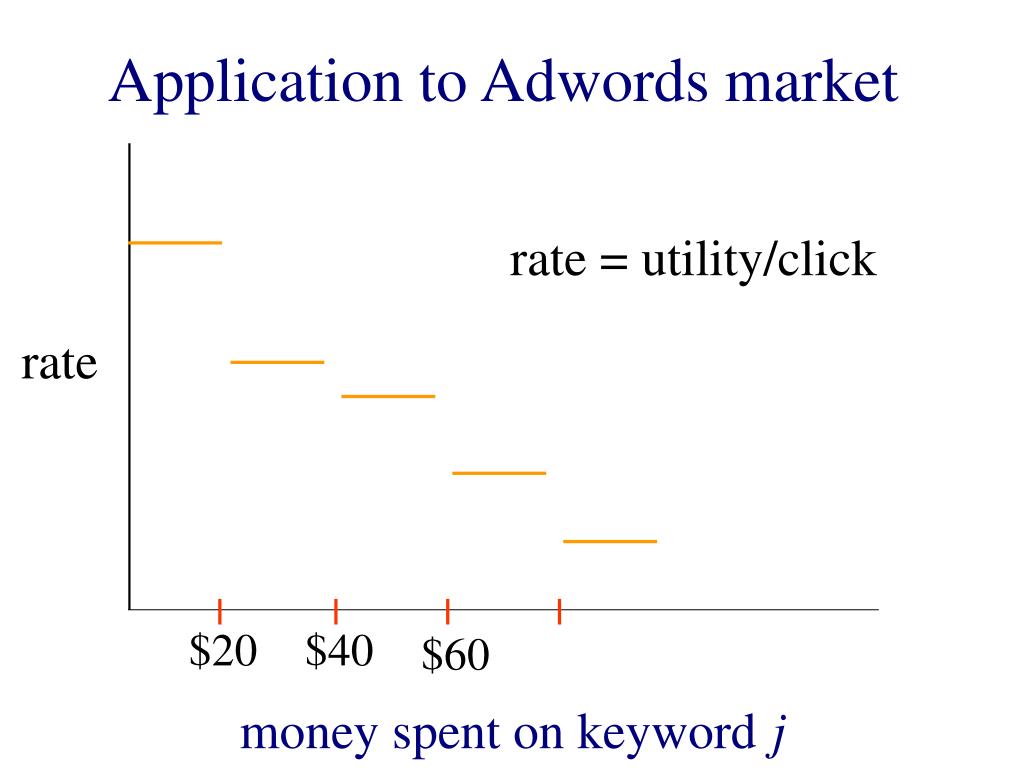 Application to Adwords market

rate = utility/click

rate

\$20 \$40 \$60

money spent on keyword $j$